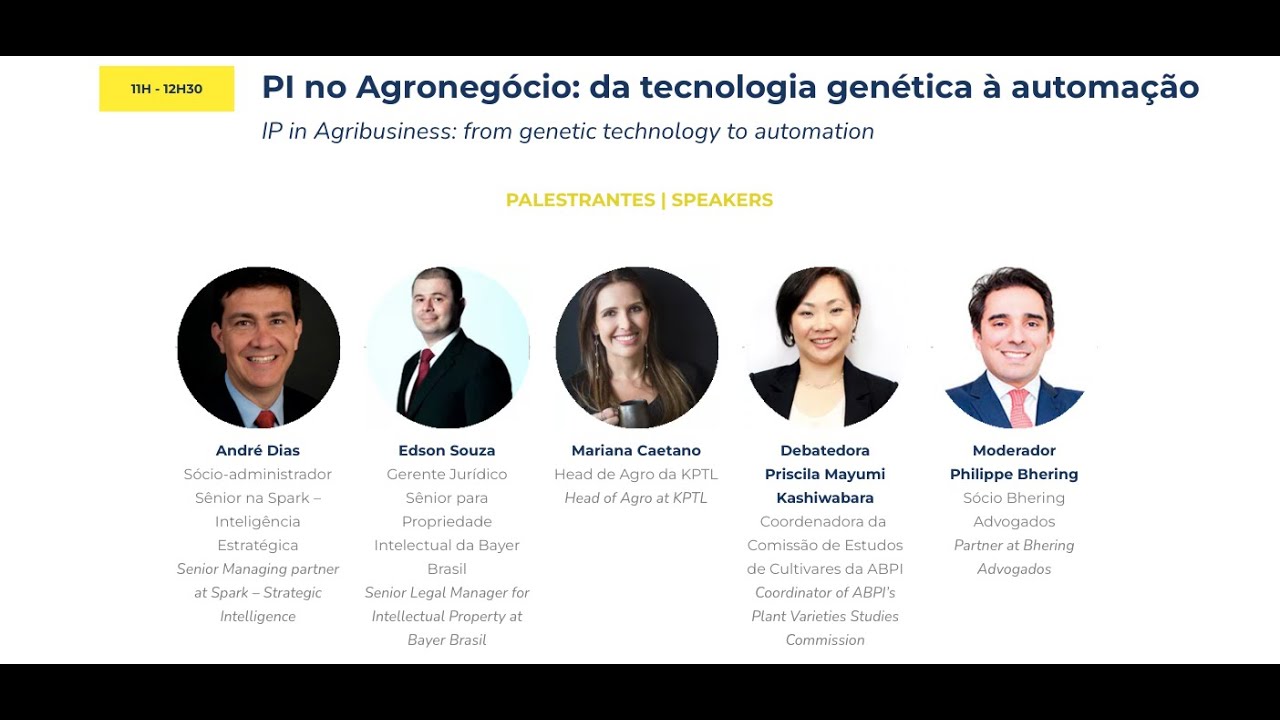 11H - 12H30

PI no Agronegócio: da tecnologia genética à automação

IP in Agribusiness: from genetic technology to automation

PALESTRANTES | SPEAKERS

André Dias
Sócio-administrador Sênior na Spark – Inteligência Estratégica
Senior Managing partner at Spark – Strategic Intelligence

Edson Souza
Gerente Jurídico Sênior para Propriedade Intelectual da Bayer Brasil
Senior Legal Manager for Intellectual Property at Bayer Brasil

Mariana Caetano
Head de Agro da KPTL
Head of Agro at KPTL

Debatedora
Priscila Mayumi Kashiwabara
Coordenadora da Comissão de Estudos de Cultivares da ABPI
Coordinator of ABPI's Plant Varieties Studies Commission

Moderador
Philippe Bhering
Sócio Bhering Advogados
Partner at Bhering Advogados